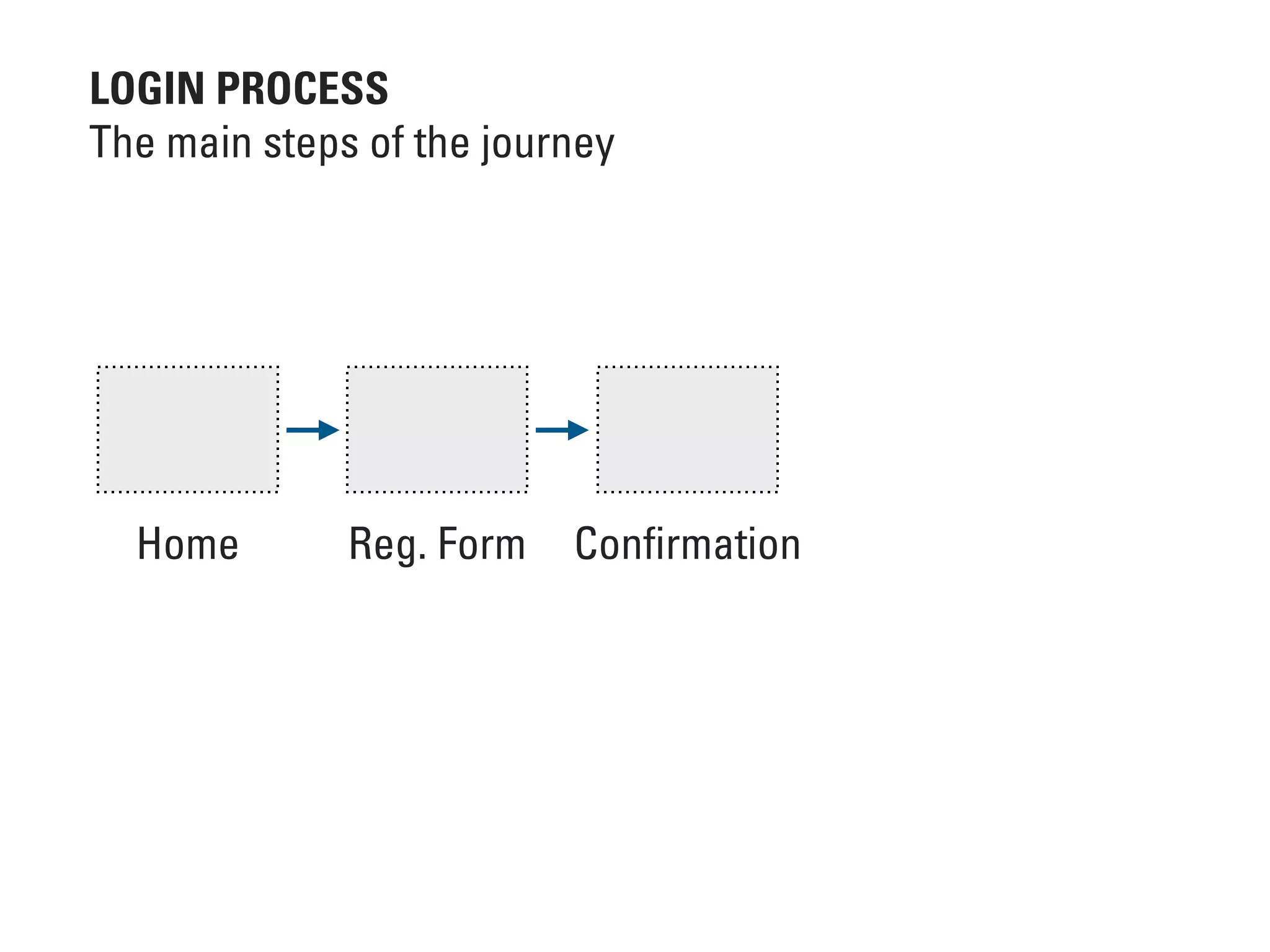 LOGIN PROCESS
The main steps of the journey

Home

Reg. Form

Confirmation